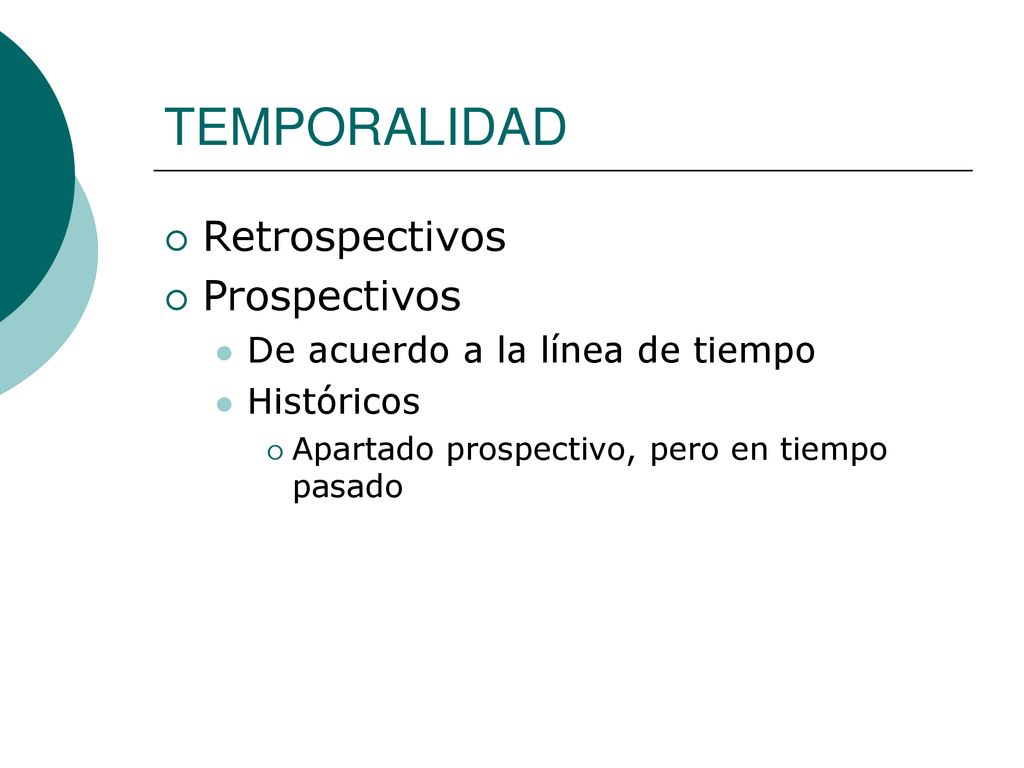 TEMPORALIDAD

Retrospectivos
Prospectivos
De acuerdo a la línea de tiempo
Históricos
Apartado prospectivo, pero en tiempo pasado